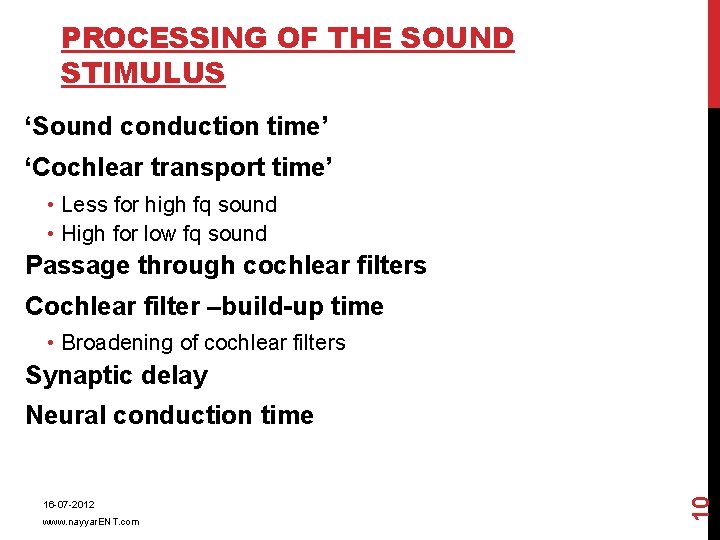 PROCESSING OF THE SOUND STIMULUS

‘Sound conduction time’

‘Cochlear transport time’

• Less for high fq sound
• High for low fq sound

Passage through cochlear filters

Cochlear filter –build-up time

• Broadening of cochlear filters

Synaptic delay

Neural conduction time

16-07-2012

www.nayyarENT.com

10